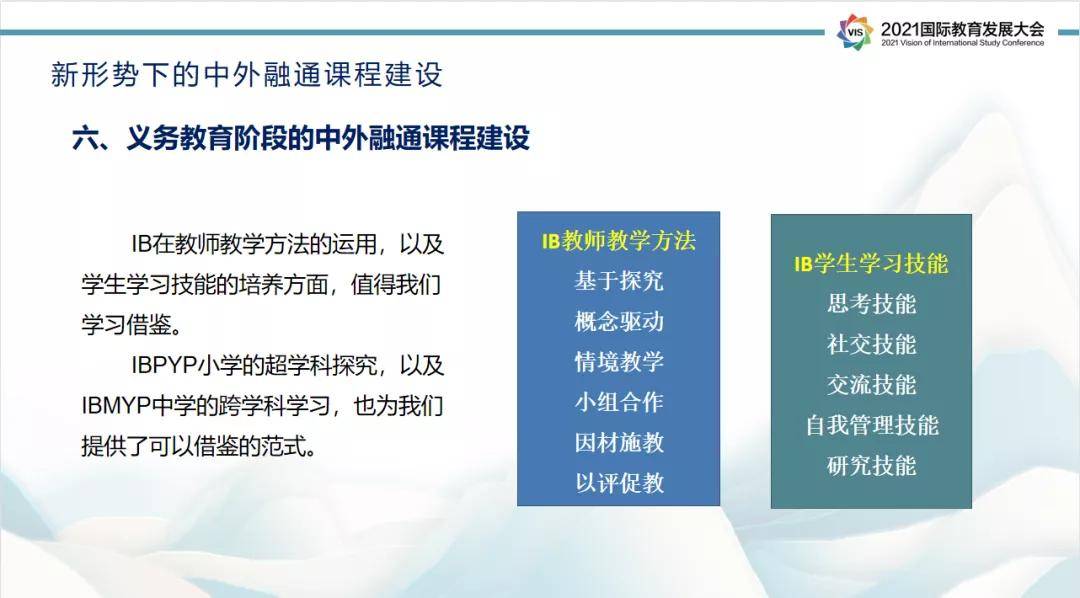 VIS 2021国际教育发展大会
2021 Vision of International Study Conference

新形势下的中外融通课程建设

六、义务教育阶段的中外融通课程建设

IB在教师教学方法的运用，以及学生学习技能的培养方面，值得我们学习借鉴。

IBPYP小学的超学科探究，以及IBMYP中学的跨学科学习，也为我们提供了可以借鉴的范式。

IB教师教学方法
基于探究
概念驱动
情境教学
小组合作
因材施教
以评促教

IB学生学习技能
思考技能
社交技能
交流技能
自我管理技能
研究技能